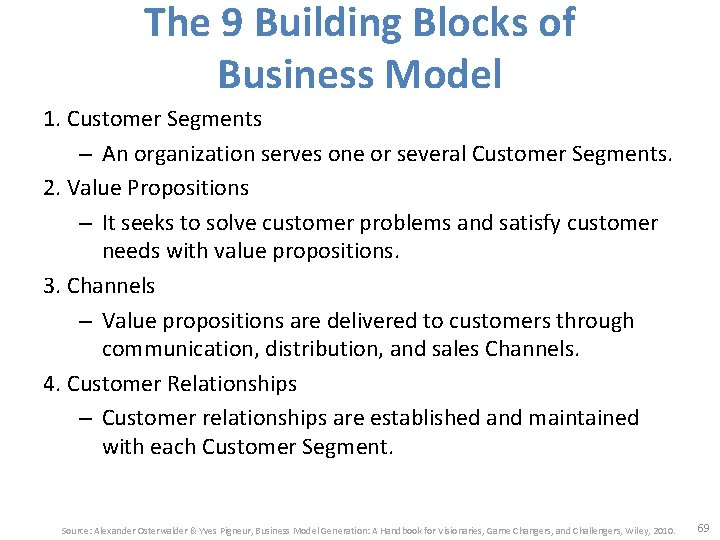 The 9 Building Blocks of Business Model

1. Customer Segments
– An organization serves one or several Customer Segments.
2. Value Propositions
– It seeks to solve customer problems and satisfy customer needs with value propositions.
3. Channels
– Value propositions are delivered to customers through communication, distribution, and sales Channels.
4. Customer Relationships
– Customer relationships are established and maintained with each Customer Segment.

Source: Alexander Osterwalder & Yves Pigneur, Business Model Generation: A Handbook for Visionaries, Game Changers, and Challengers, Wiley, 2010.

69